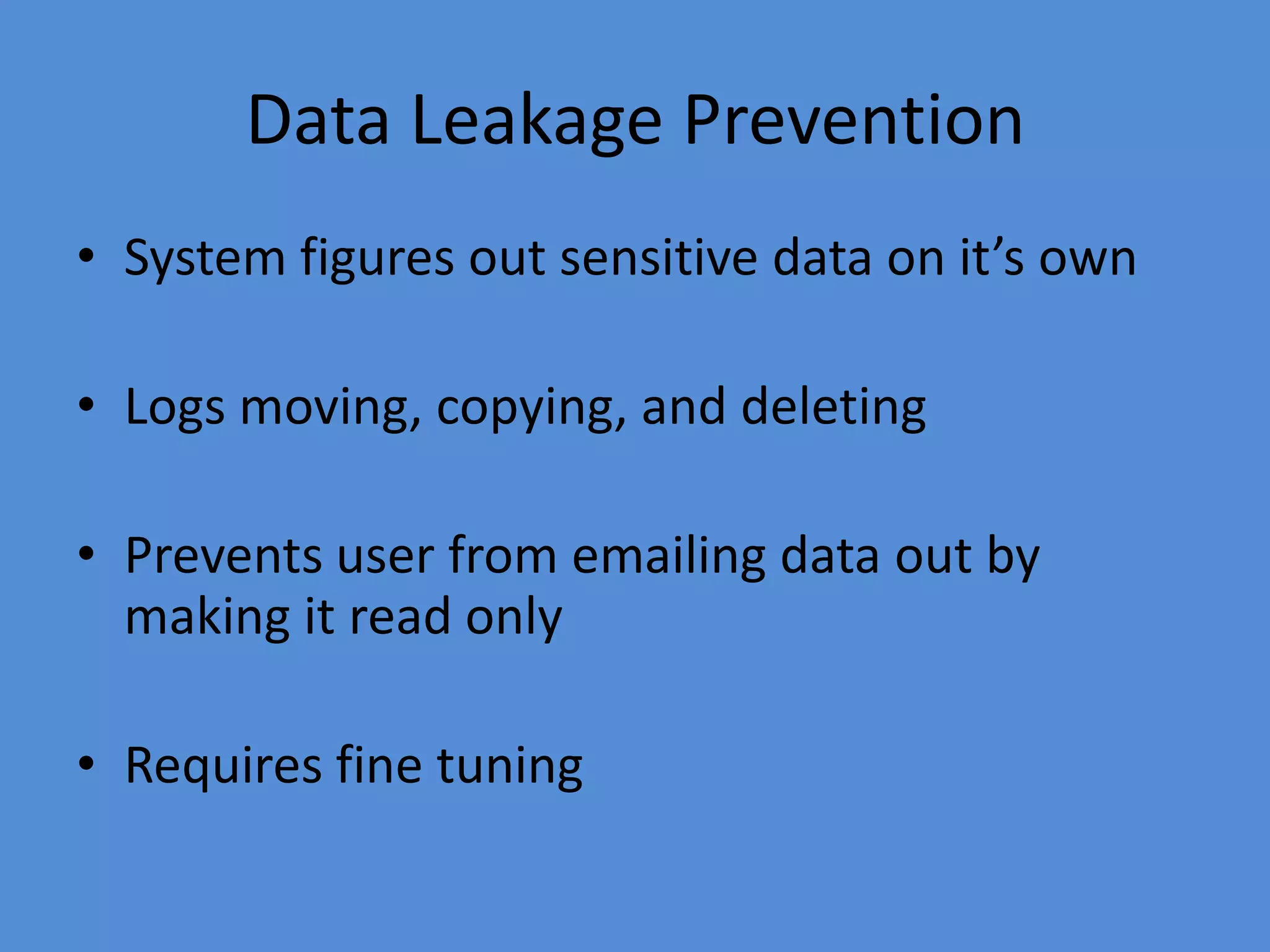 Data Leakage Prevention

• System figures out sensitive data on it’s own

• Logs moving, copying, and deleting

• Prevents user from emailing data out by making it read only

• Requires fine tuning